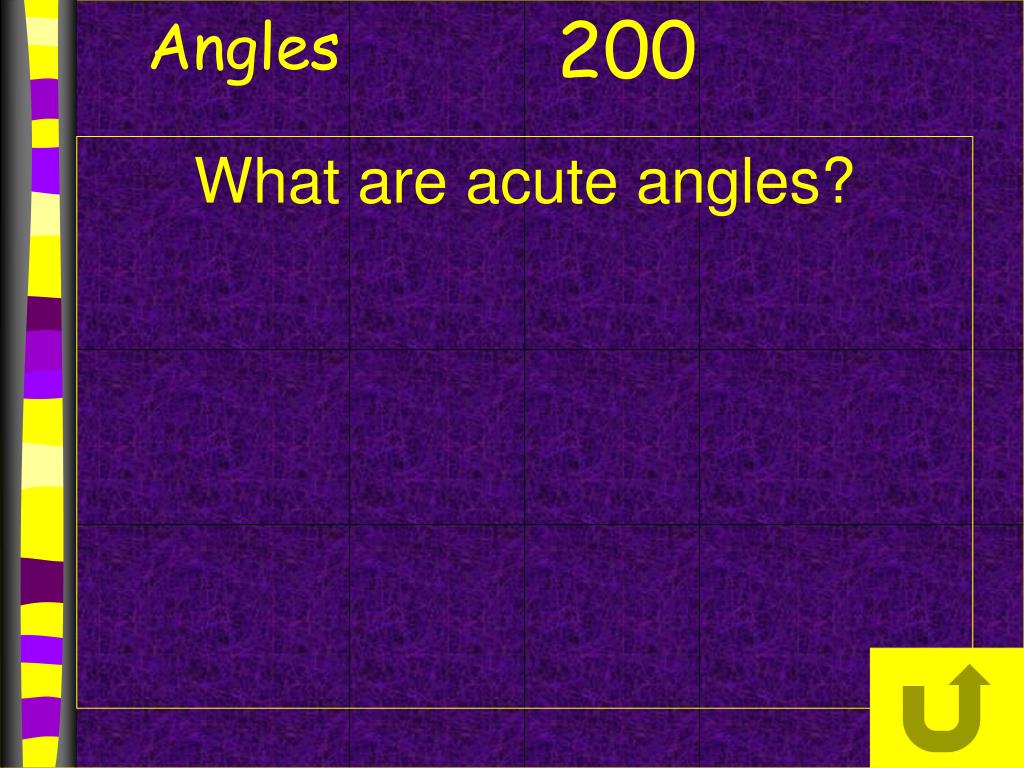 Angles 200

What are acute angles?